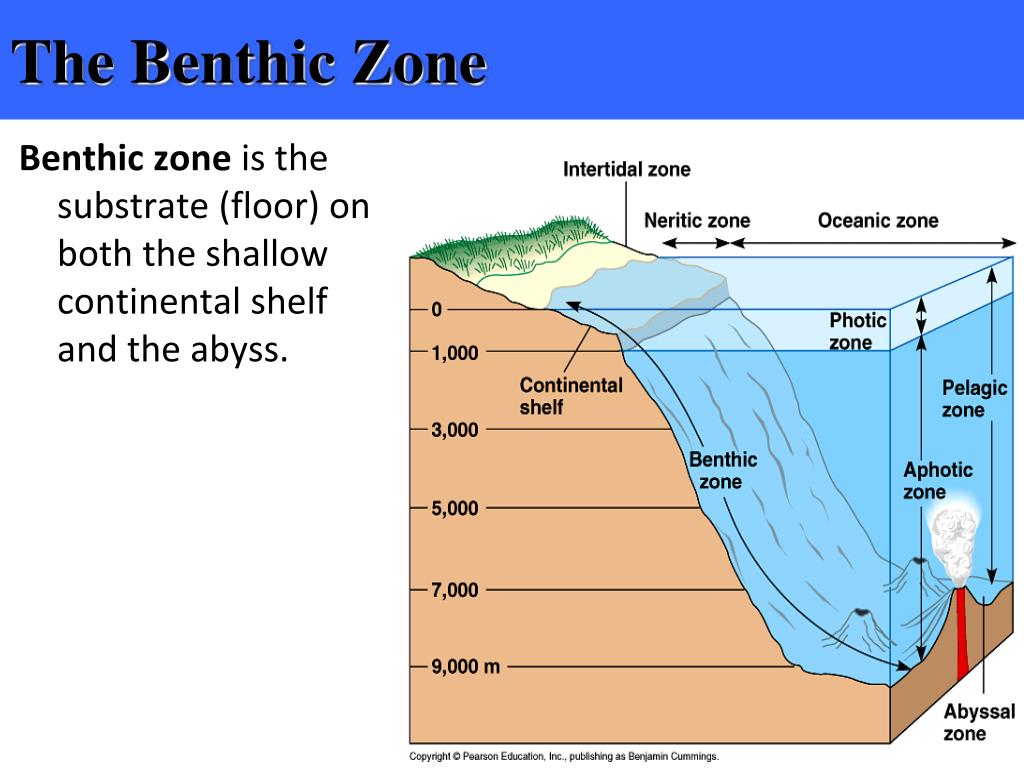 The Benthic Zone

Benthic zone is the substrate (floor) on both the shallow continental shelf and the abyss.

Intertidal zone

Neritic zone

Oceanic zone

0

1,000

3,000

5,000

7,000

9,000 m

Continental shelf

Photic zone

Pelagic zone

Benthic zone

Aphotic zone

Abyssal zone

Copyright © Pearson Education, Inc., publishing as Benjamin Cummings.